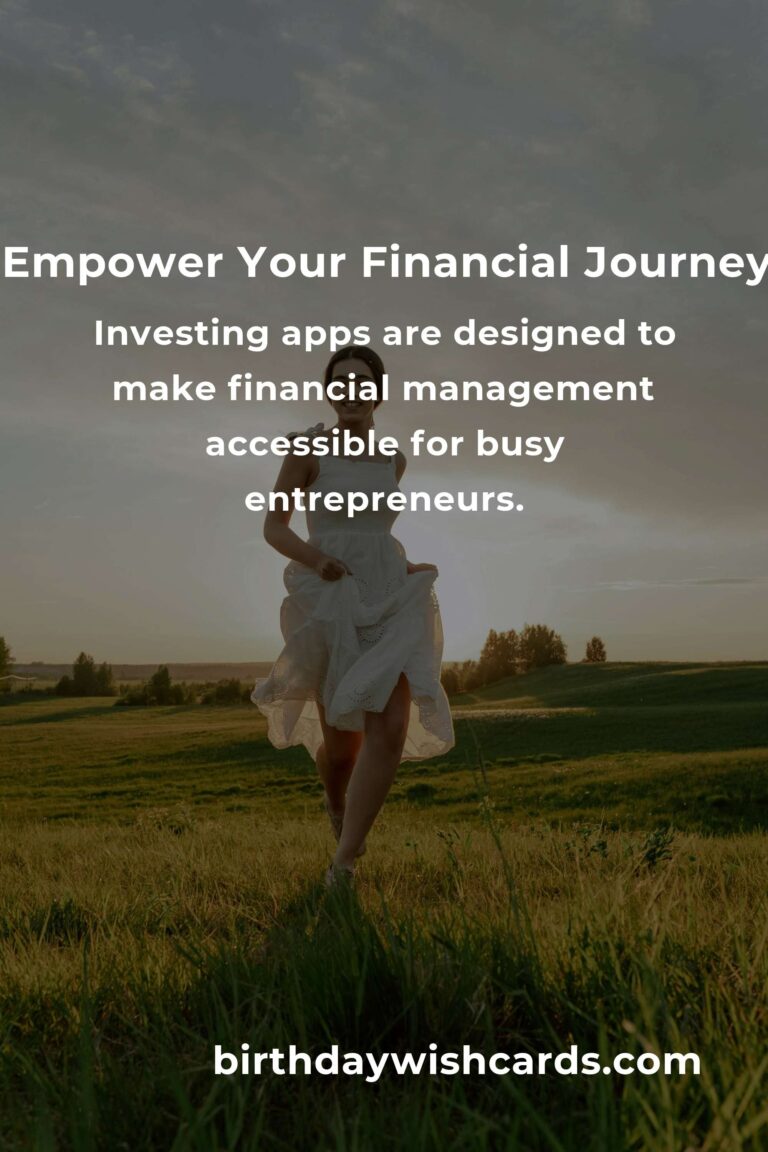 Empower Your Financial Journey

Investing apps are designed to make financial management accessible for busy entrepreneurs.

birthdaywishcards.com